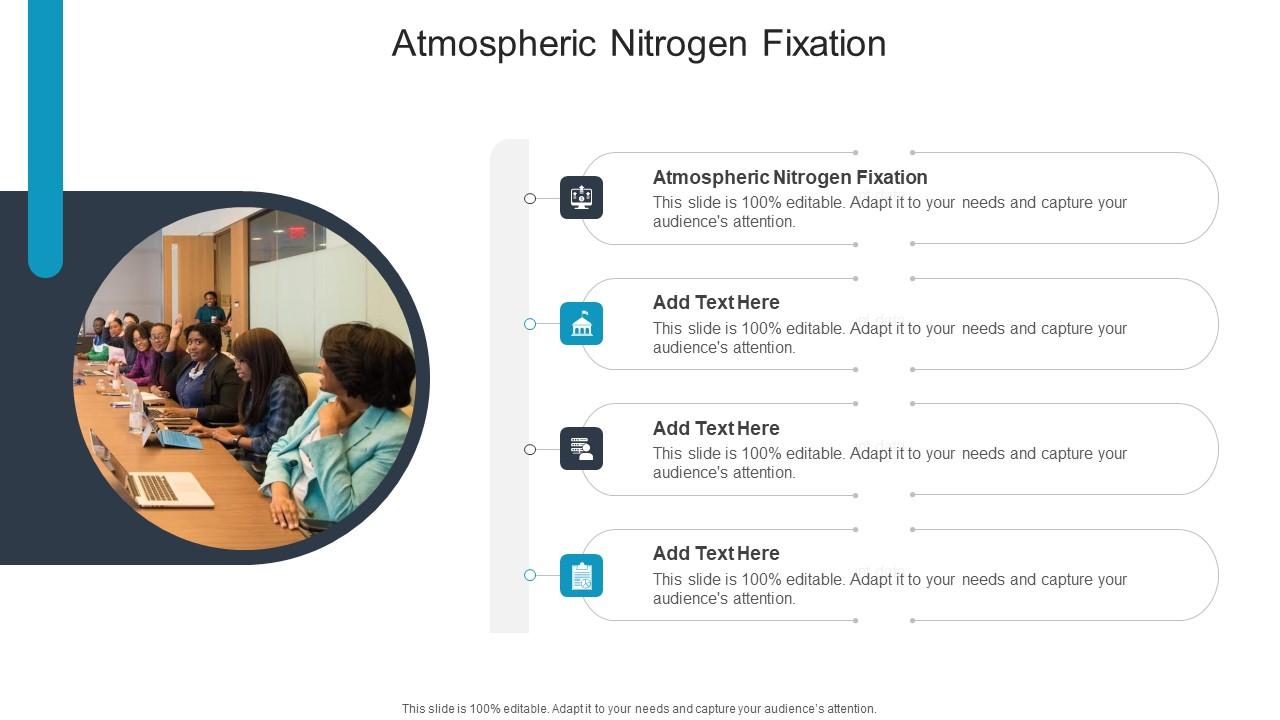 Atmospheric Nitrogen Fixation

Atmospheric Nitrogen Fixation
This slide is 100% editable. Adapt it to your needs and capture your audience's attention.

Add Text Here
This slide is 100% editable. Adapt it to your needs and capture your audience's attention.

Add Text Here
This slide is 100% editable. Adapt it to your needs and capture your audience's attention.

Add Text Here
This slide is 100% editable. Adapt it to your needs and capture your audience's attention.

This slide is 100% editable. Adapt it to your needs and capture your audience's attention.